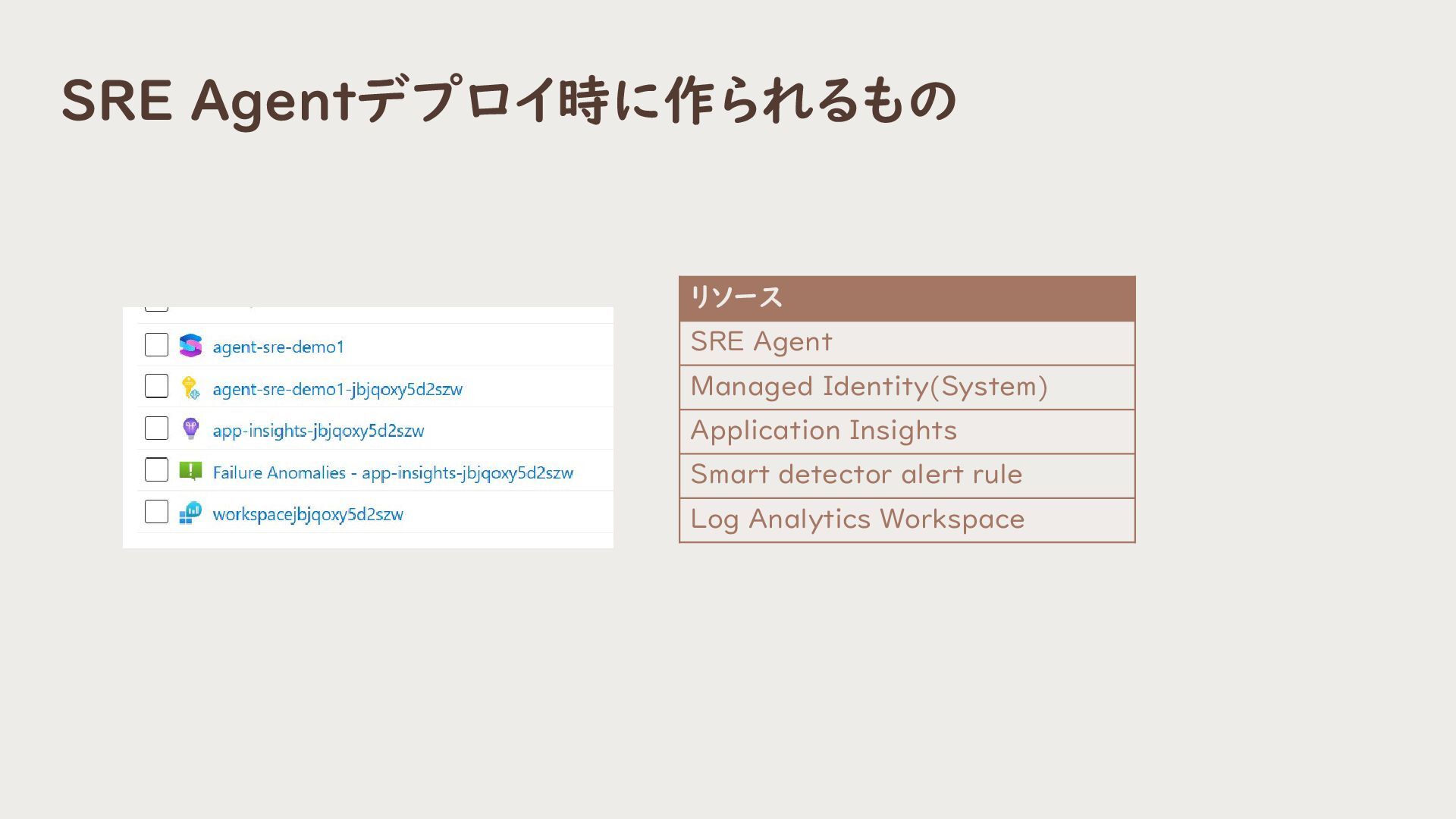 SRE Agentデプロイ時に作られるもの

agent-sre-demo1
agent-sre-demo1-jbjqoxy5d2szw
app-insights-jbjqoxy5d2szw
Failure Anomalies - app-insights-jbjqoxy5d2szw
workspacejbjqoxy5d2szw

| リソース |
|---|
| SRE Agent |
| Managed Identity(System) |
| Application Insights |
| Smart detector alert rule |
| Log Analytics Workspace |